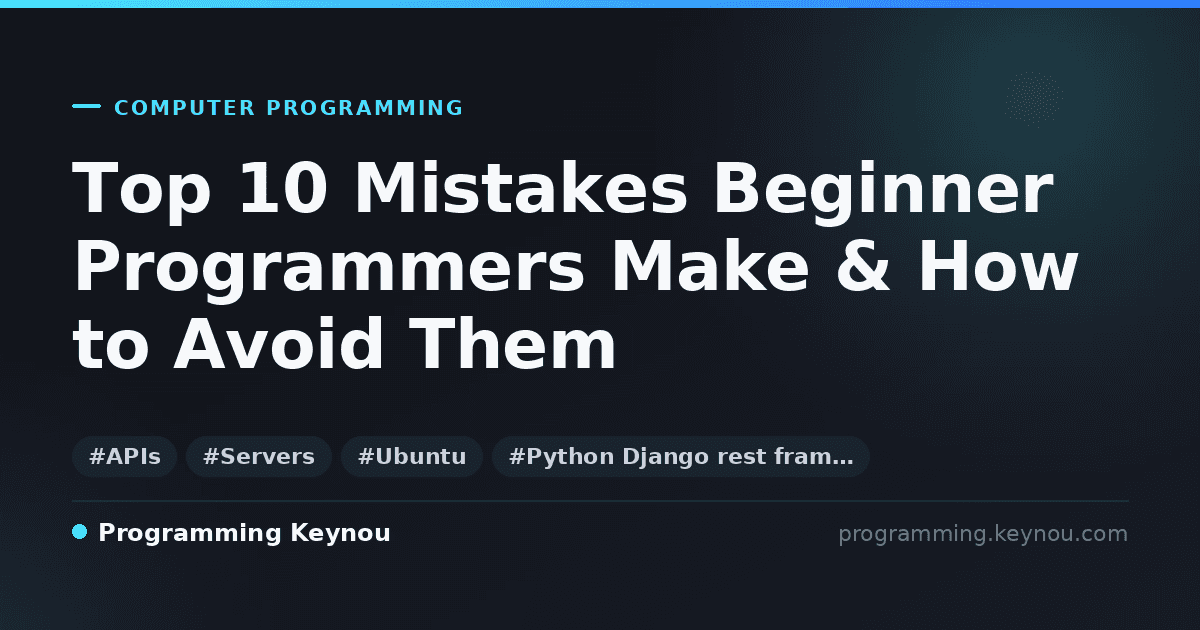 COMPUTER PROGRAMMING

Top 10 Mistakes Beginner Programmers Make & How to Avoid Them

#APIs #Servers #Ubuntu #Python Django rest fram…

Programming Keynou

programming.keynou.com